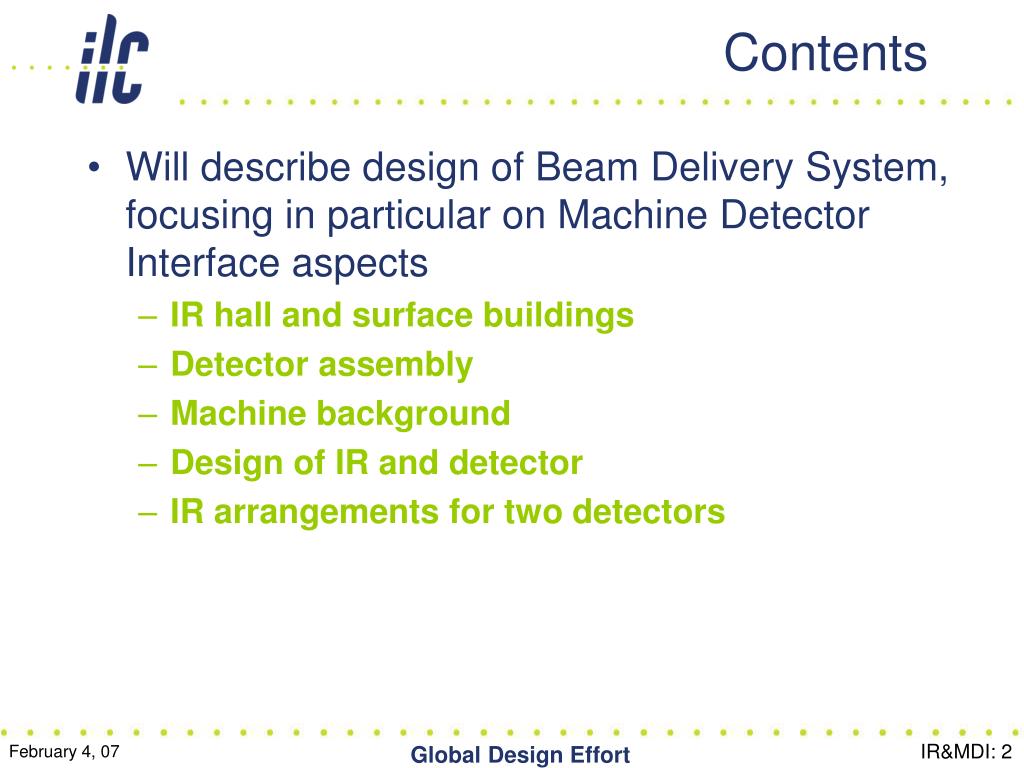 ilc

Contents

• Will describe design of Beam Delivery System, focusing in particular on Machine Detector Interface aspects
– IR hall and surface buildings
– Detector assembly
– Machine background
– Design of IR and detector
– IR arrangements for two detectors

February 4, 07

Global Design Effort

IR&MDI: 2